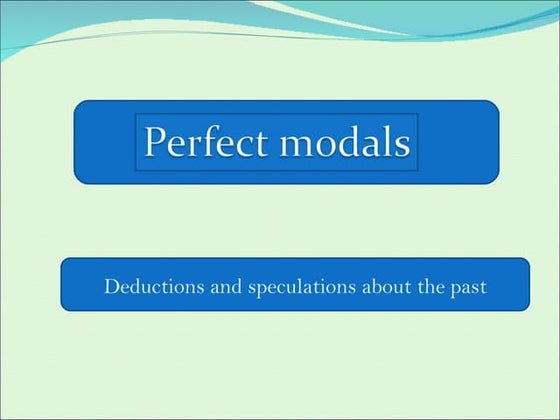 Perfect modals

Deductions and speculations about the past